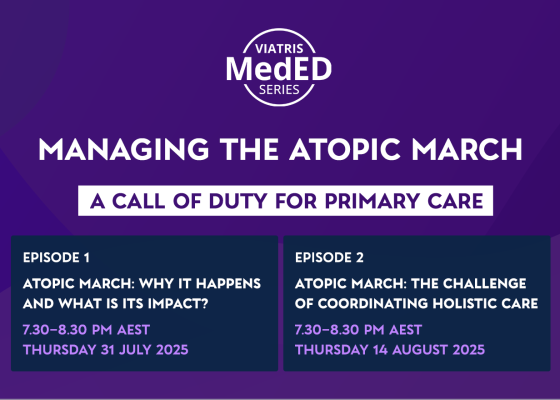 VIATRIS
MedED
SERIES

MANAGING THE ATOPIC MARCH

A CALL OF DUTY FOR PRIMARY CARE

EPISODE 1

ATOPIC MARCH: WHY IT HAPPENS AND WHAT IS ITS IMPACT?

7.30–8.30 PM AEST
THURSDAY 31 JULY 2025

EPISODE 2

ATOPIC MARCH: THE CHALLENGE OF COORDINATING HOLISTIC CARE

7.30–8.30 PM AEST
THURSDAY 14 AUGUST 2025